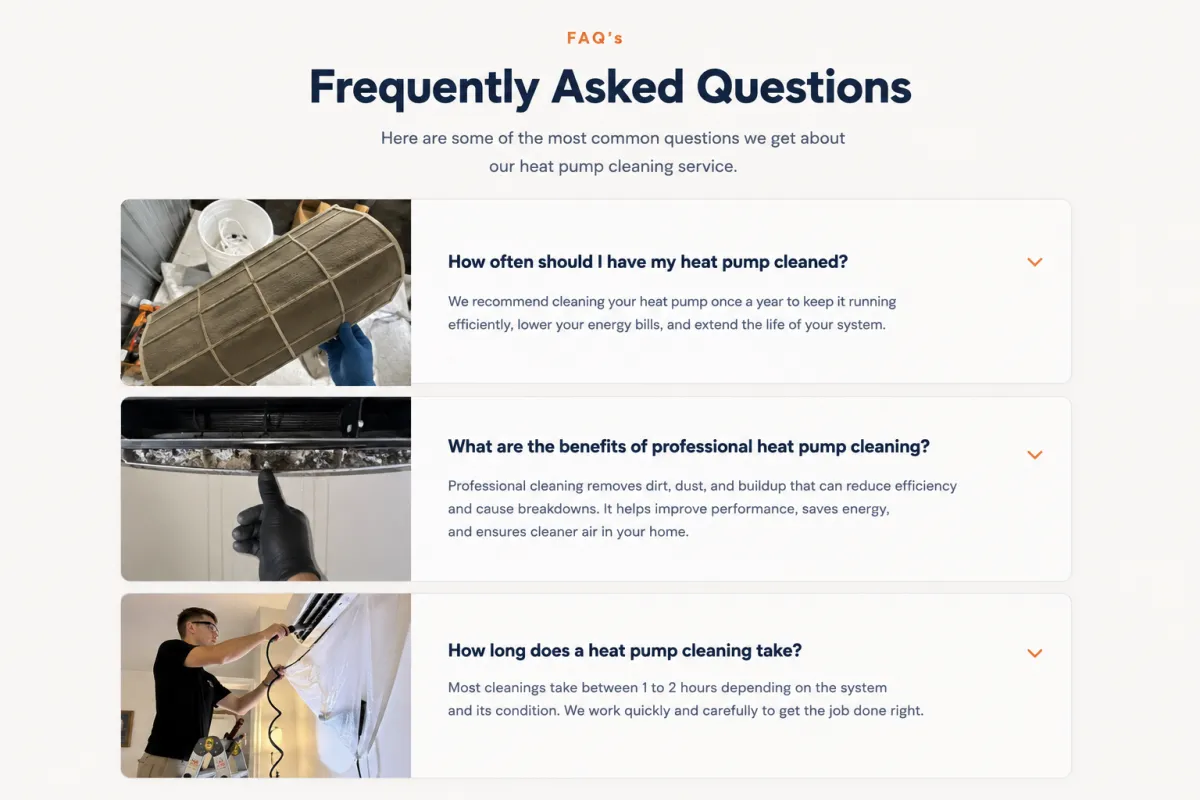 FAQ's

Frequently Asked Questions

Here are some of the most common questions we get about our heat pump cleaning service.

How often should I have my heat pump cleaned?

We recommend cleaning your heat pump once a year to keep it running efficiently, lower your energy bills, and extend the life of your system.

What are the benefits of professional heat pump cleaning?

Professional cleaning removes dirt, dust, and buildup that can reduce efficiency and cause breakdowns. It helps improve performance, saves energy, and ensures cleaner air in your home.

How long does a heat pump cleaning take?

Most cleanings take between 1 to 2 hours depending on the system and its condition. We work quickly and carefully to get the job done right.